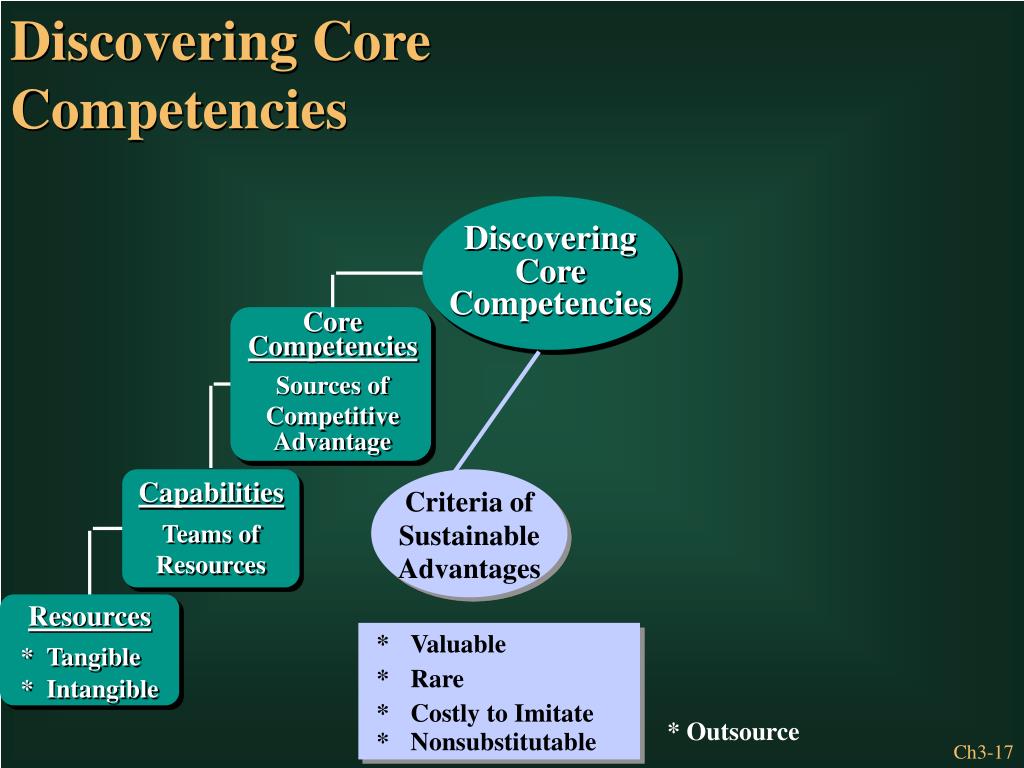 Discovering Core Competencies

Discovering Core Competencies

Core Competencies

Sources of Competitive Advantage

Capabilities

Teams of Resources

Resources

* Tangible
* Intangible

Criteria of Sustainable Advantages

* Valuable
* Rare
* Costly to Imitate
* Nonsubstitutable

* Outsource

Ch3-17